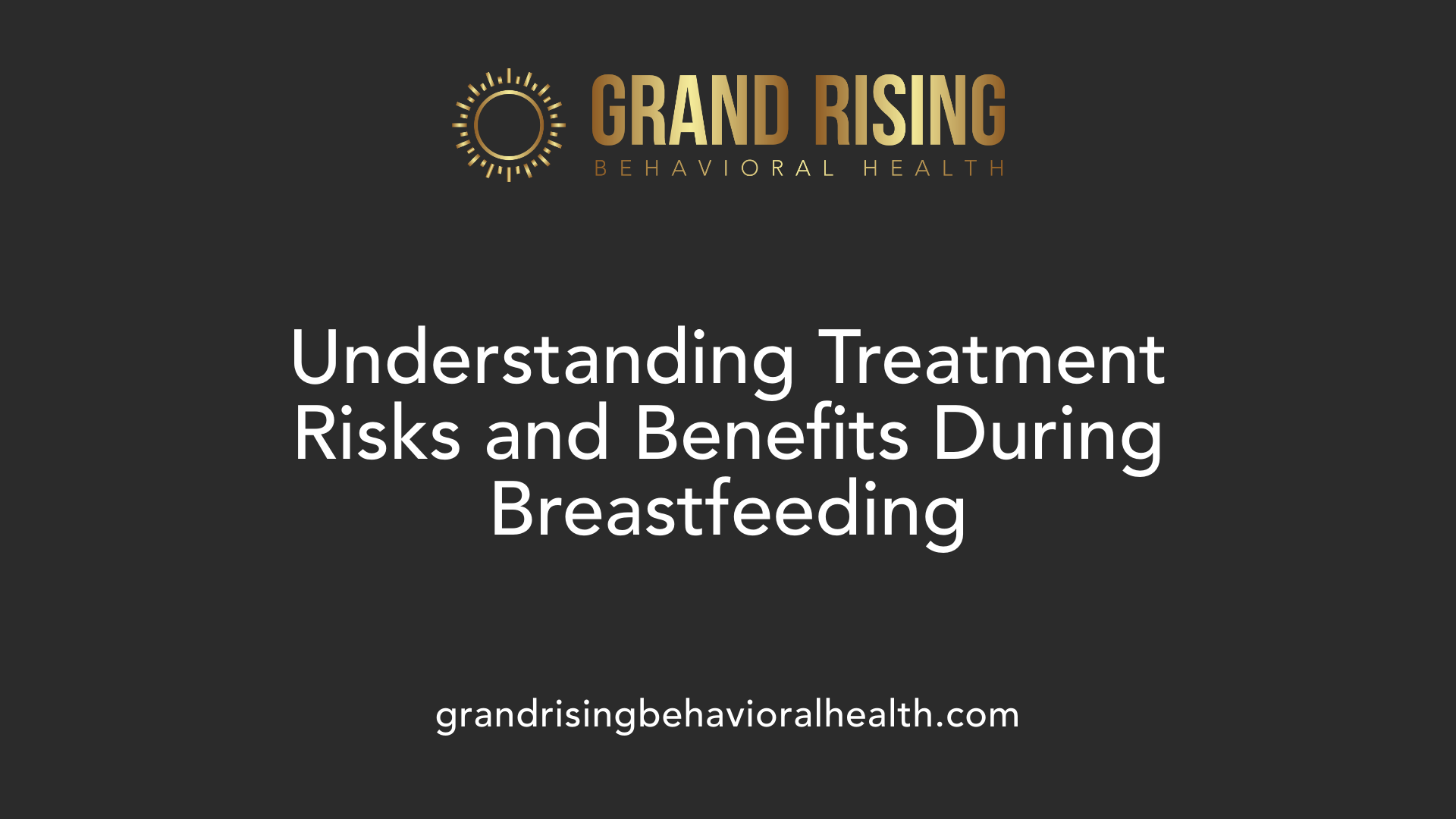 GRAND RISING
BEHAVIORAL HEALTH

Understanding Treatment Risks and Benefits During Breastfeeding

grandrisingbehavioralhealth.com